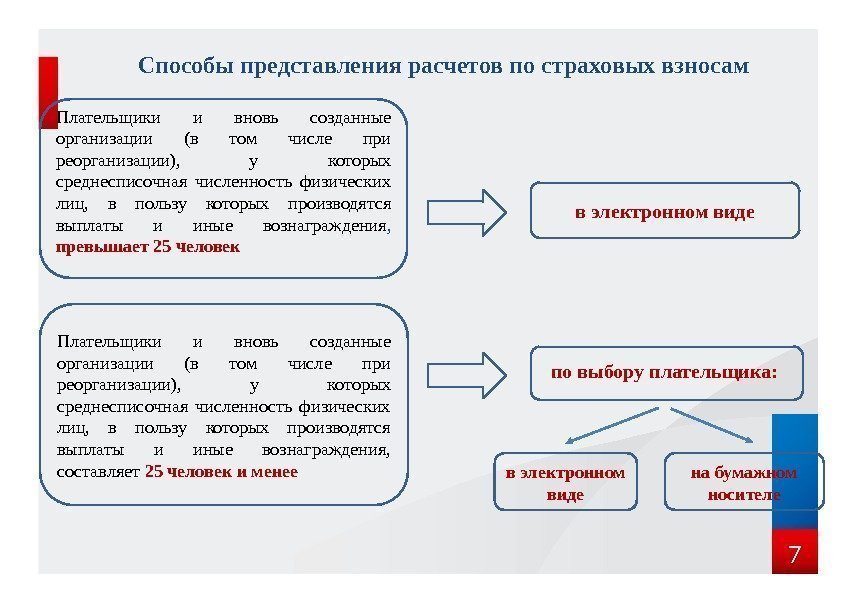 Способы представления расчетов по страховых взносам

Плательщики и вновь созданные организации (в том числе при реорганизации), у которых среднесписочная численность физических лиц, в пользу которых производятся выплаты и иные вознаграждения, превышает 25 человек

в электронном виде

Плательщики и вновь созданные организации (в том числе при реорганизации), у которых среднесписочная численность физических лиц, в пользу которых производятся выплаты и иные вознаграждения, составляет 25 человек и менее

по выбору плательщика:

в электронном виде

на бумажном носителе

7